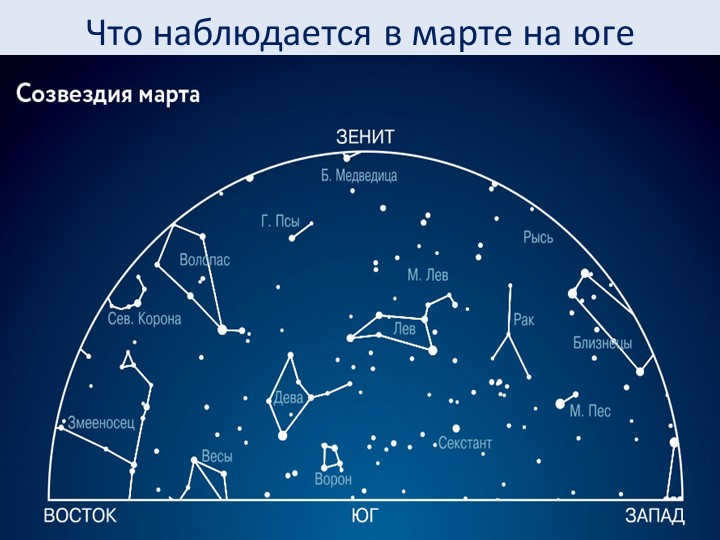 Что наблюдается в марте на юге

Созвездия марта

ЗЕНИТ

Б. Медведица

Г. Псы

Рысь

Волопас

М. Лев

Сев. Корона

Лев

Рак

Близнецы

Дева

Змееносец

М. Пес

Секстант

Весы

Ворон

ВОСТОК

ЮГ

ЗАПАД